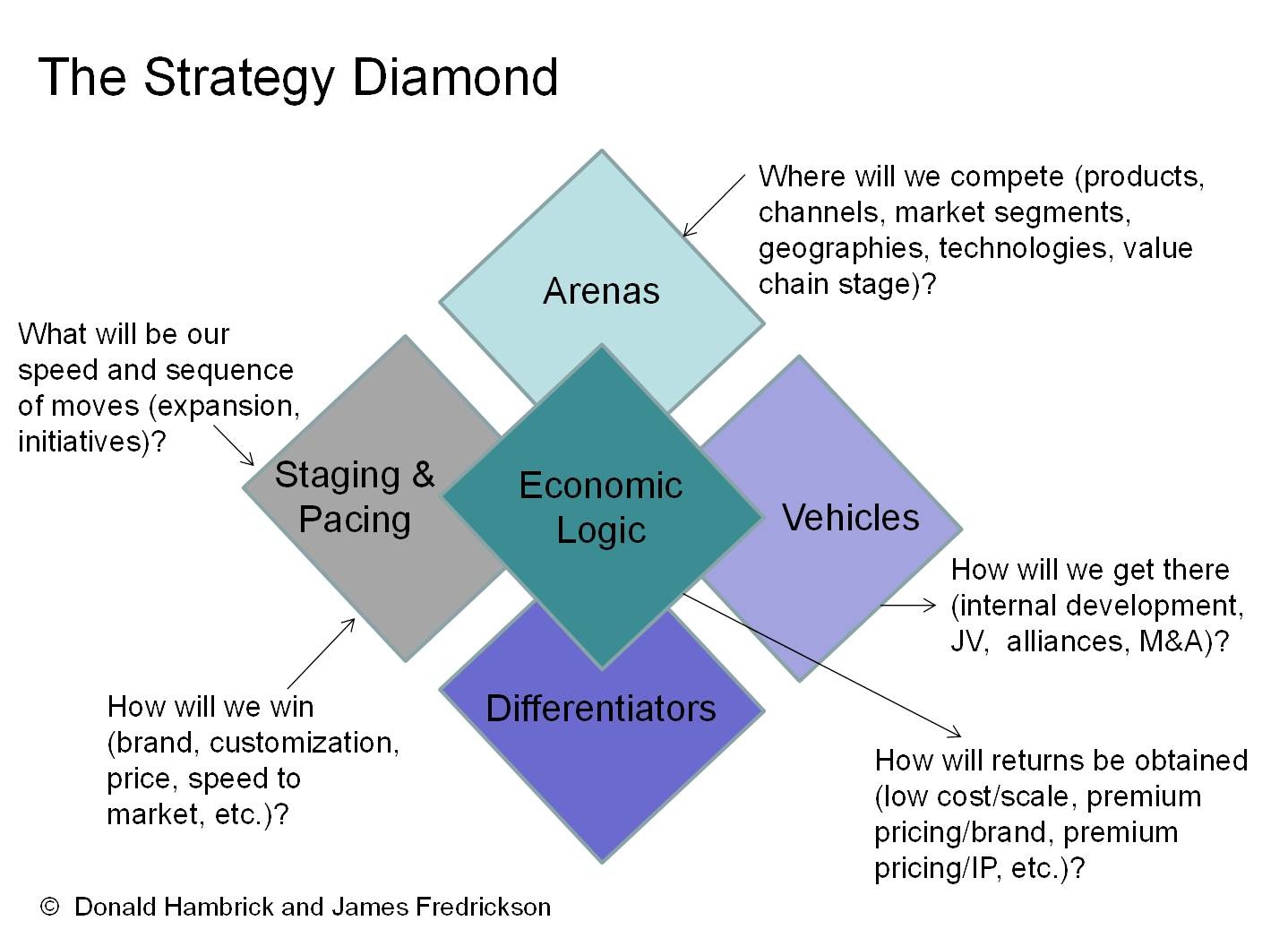 The Strategy Diamond

Where will we compete (products, channels, market segments, geographies, technologies, value chain stage)?

Arenas

What will be our speed and sequence of moves (expansion, initiatives)?

Staging & Pacing

Economic Logic

Vehicles

How will we get there (internal development, JV, alliances, M&A)?

Differentiators

How will we win (brand, customization, price, speed to market, etc.)?

How will returns be obtained (low cost/scale, premium pricing/brand, premium pricing/IP, etc.)?

© Donald Hambrick and James Fredrickson